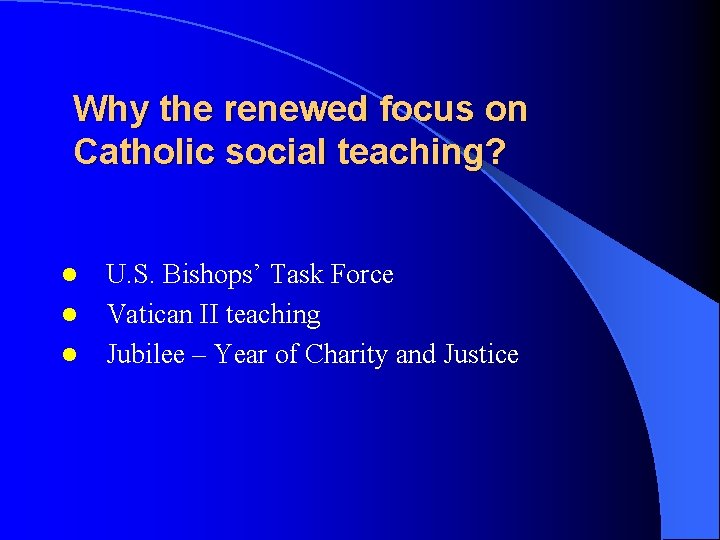 Why the renewed focus on Catholic social teaching?

- U.S. Bishops’ Task Force
- Vatican II teaching
- Jubilee – Year of Charity and Justice